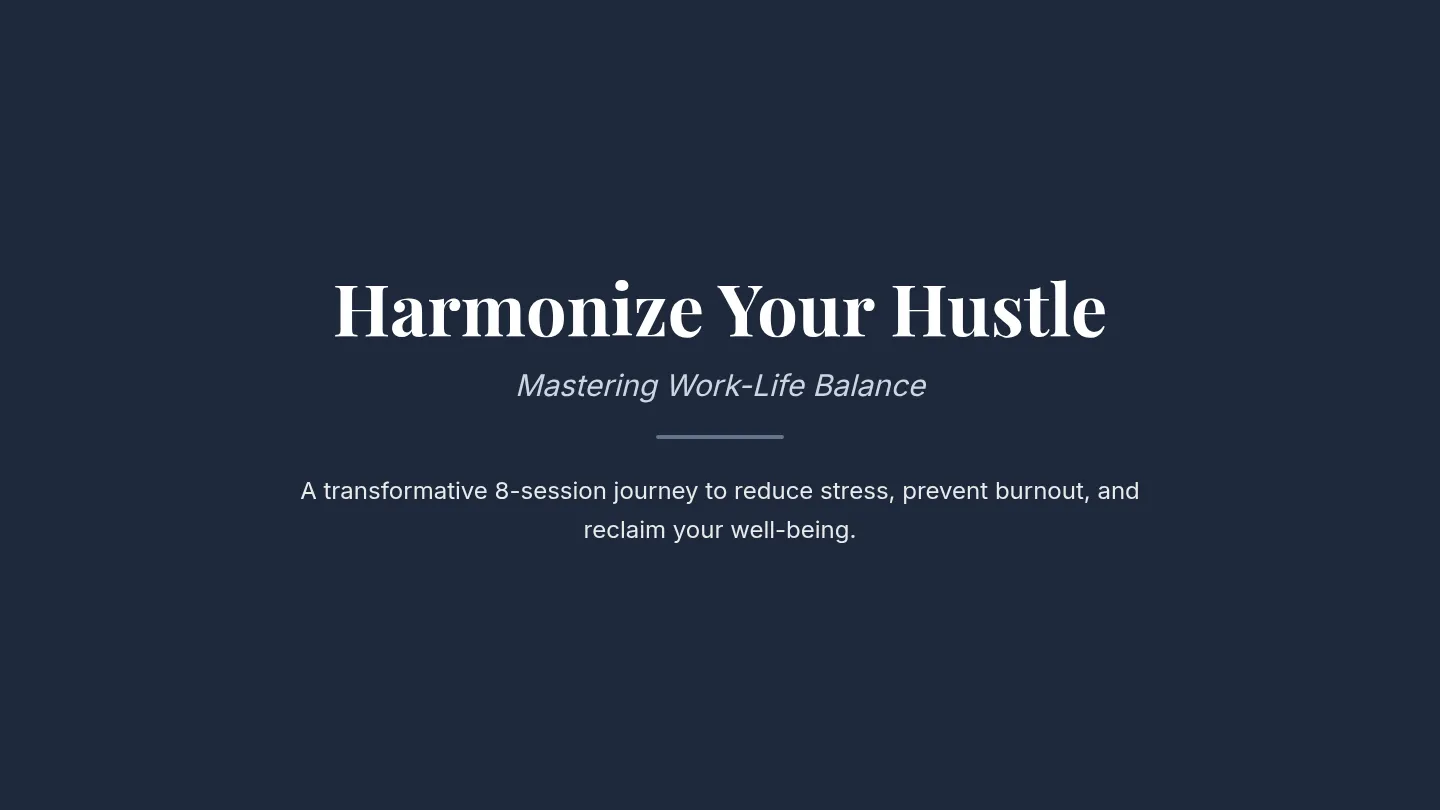 Harmonize Your Hustle

Mastering Work-Life Balance

A transformative 8-session journey to reduce stress, prevent burnout, and reclaim your well-being.